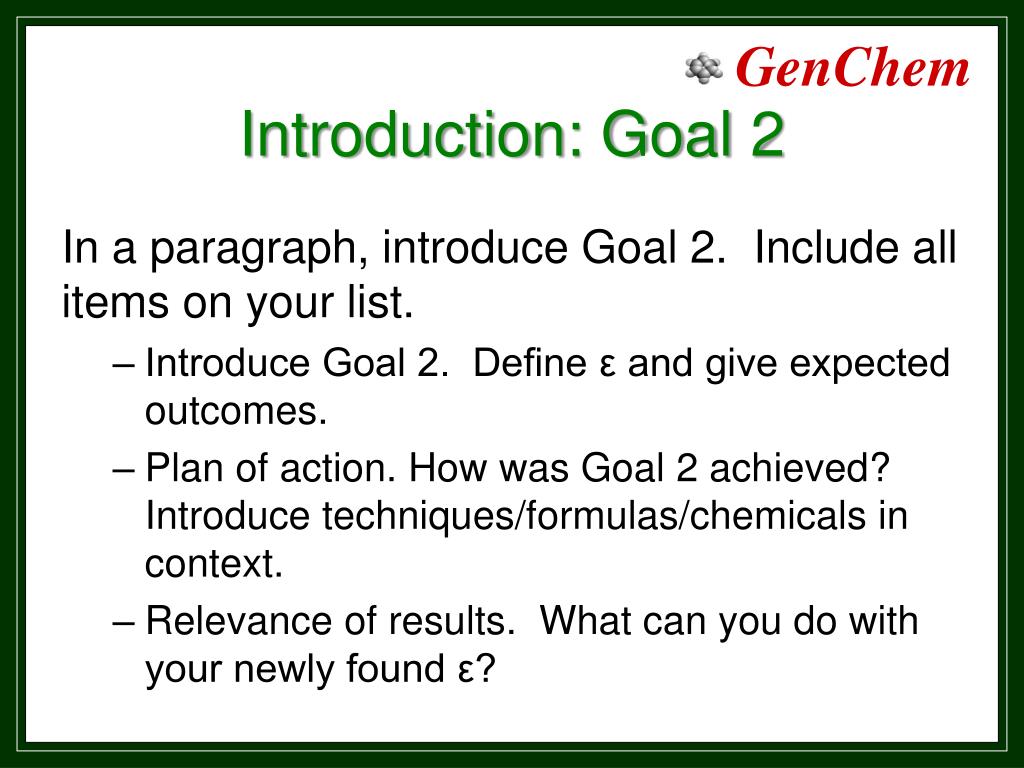 GenChem

Introduction: Goal 2

In a paragraph, introduce Goal 2. Include all items on your list.

– Introduce Goal 2. Define ε and give expected outcomes.

– Plan of action. How was Goal 2 achieved? Introduce techniques/formulas/chemicals in context.

– Relevance of results. What can you do with your newly found ε?